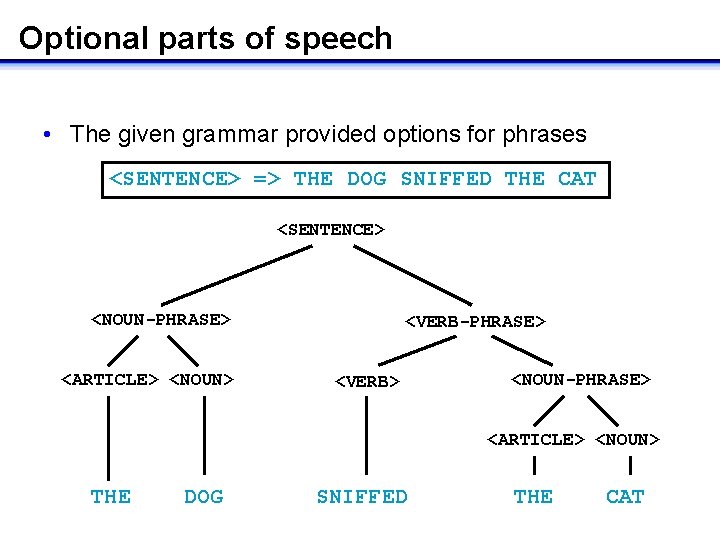 Optional parts of speech

• The given grammar provided options for phrases

<SENTENCE> => THE DOG SNIFFED THE CAT

<SENTENCE>

<NOUN-PHRASE>

<VERB-PHRASE>

<ARTICLE> <NOUN>

<VERB>

<NOUN-PHRASE>

<ARTICLE> <NOUN>

THE DOG SNIFFED THE CAT